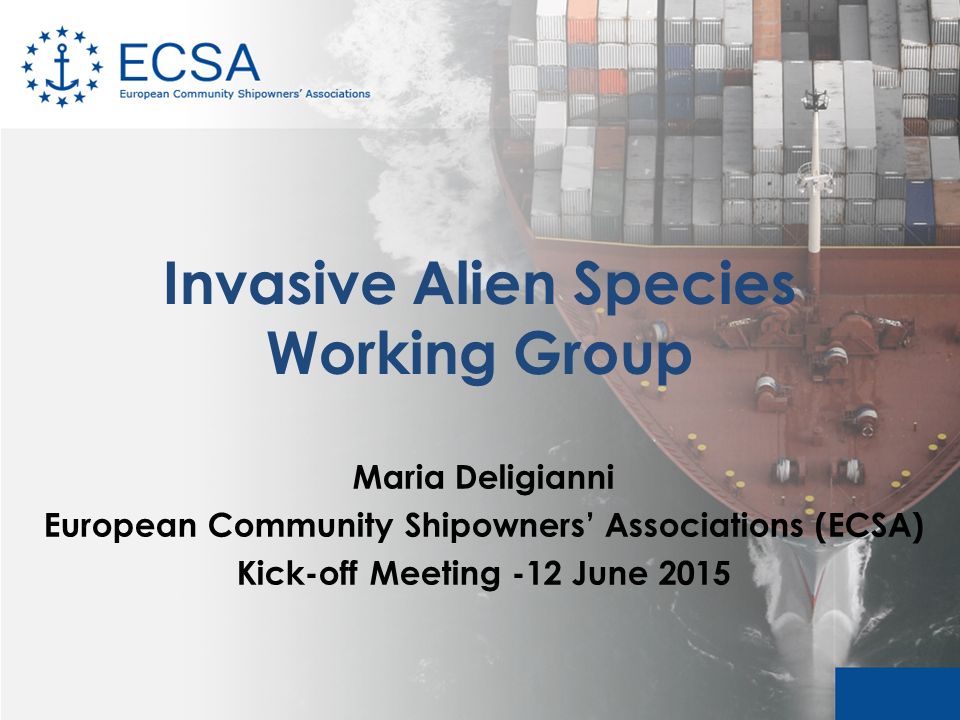 ECSA
European Community Shipowners' Associations

Invasive Alien Species Working Group

Maria Deligianni
European Community Shipowners' Associations (ECSA)
Kick-off Meeting -12 June 2015